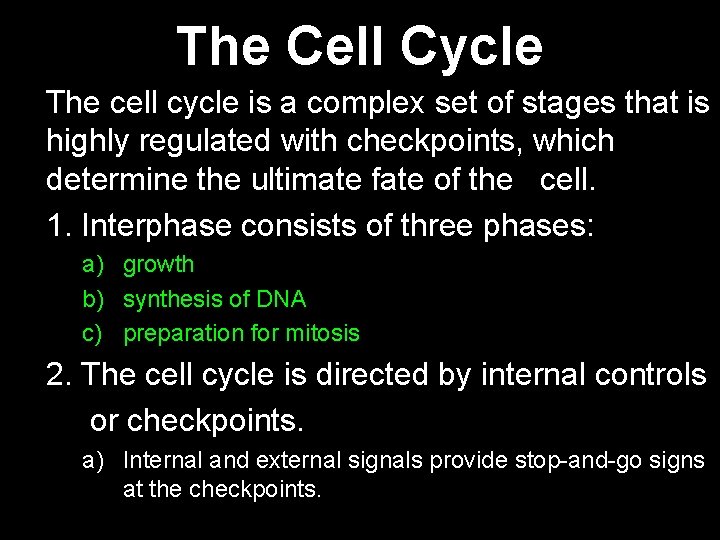 The Cell Cycle

The cell cycle is a complex set of stages that is highly regulated with checkpoints, which determine the ultimate fate of the cell.

1. Interphase consists of three phases:

a) growth
b) synthesis of DNA
c) preparation for mitosis

2. The cell cycle is directed by internal controls or checkpoints.

a) Internal and external signals provide stop-and-go signs at the checkpoints.